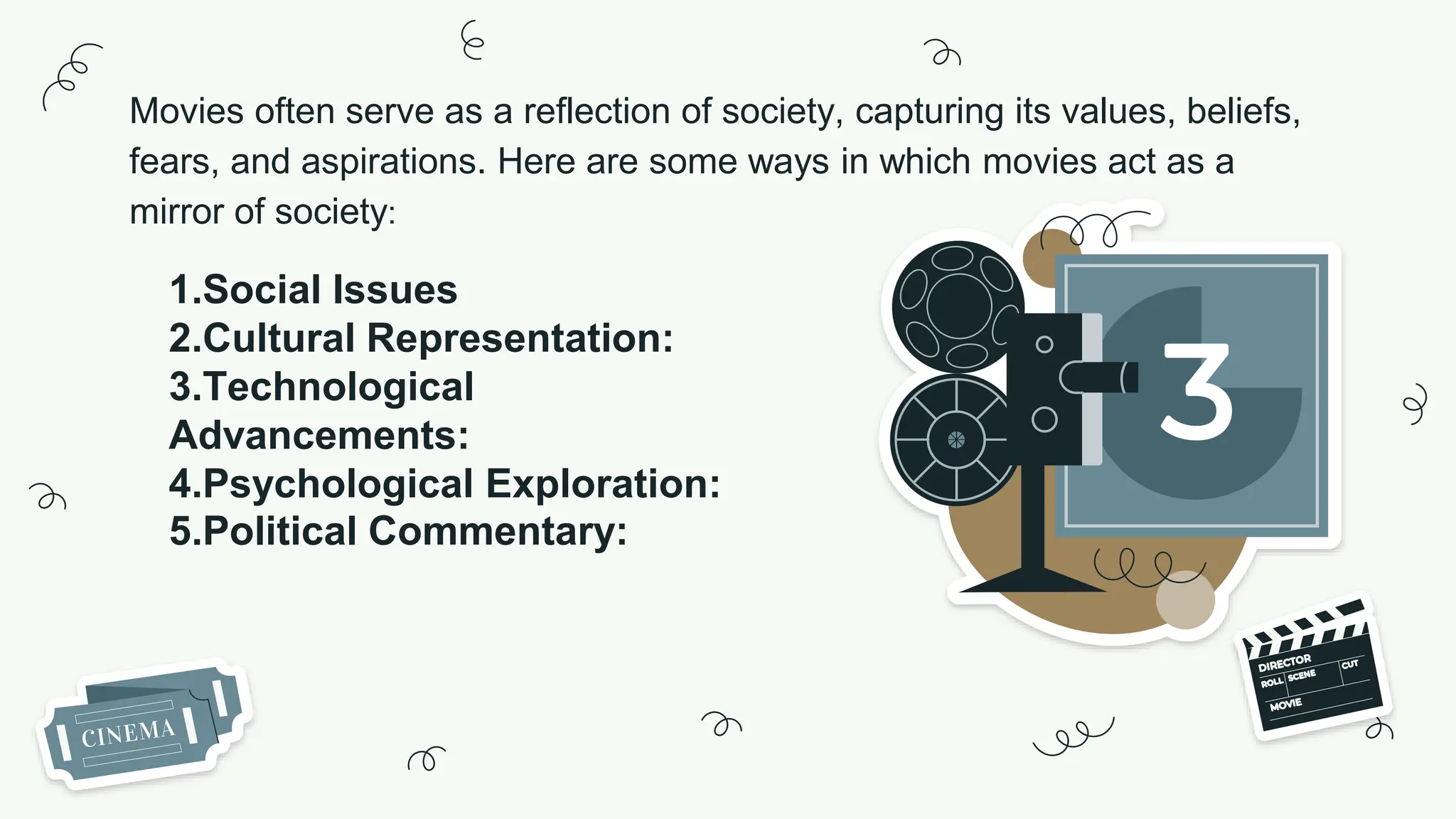 Movies often serve as a reflection of society, capturing its values, beliefs, fears, and aspirations. Here are some ways in which movies act as a mirror of society:

1.Social Issues
2.Cultural Representation:
3.Technological Advancements:
4.Psychological Exploration:
5.Political Commentary:

3

DIRECTOR
ROLL SCENE CUT
MOVIE

CINEMA